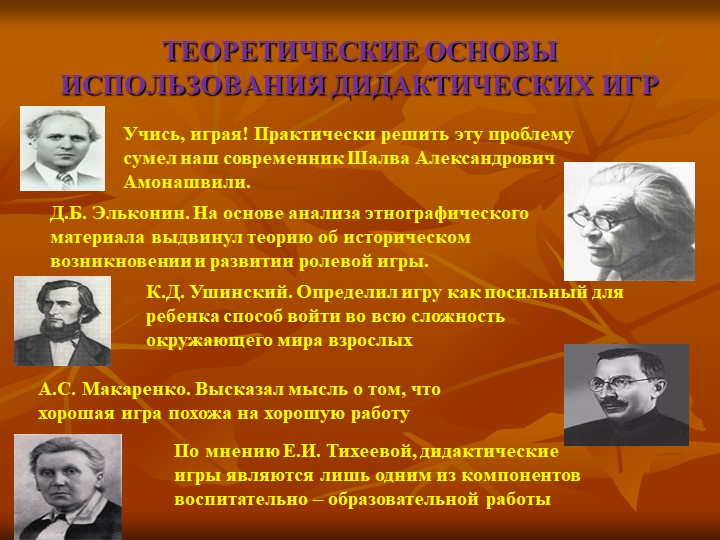 ТЕОРЕТИЧЕСКИЕ ОСНОВЫ ИСПОЛЬЗОВАНИЯ ДИДАКТИЧЕСКИХ ИГР

Учись, играя! Практически решить эту проблему сумел наш современник Шалва Александрович Амонашвили.

Д.Б. Эльконин. На основе анализа этнографического материала выдвинул теорию об историческом возникновении и развитии ролевой игры.

К.Д. Ушинский. Определил игру как посильный для ребенка способ войти во всю сложность окружающего мира взрослых

А.С. Макаренко. Высказал мысль о том, что хорошая игра похожа на хорошую работу

По мнению Е.И. Тихеевой, дидактические игры являются лишь одним из компонентов воспитательно – образовательной работы